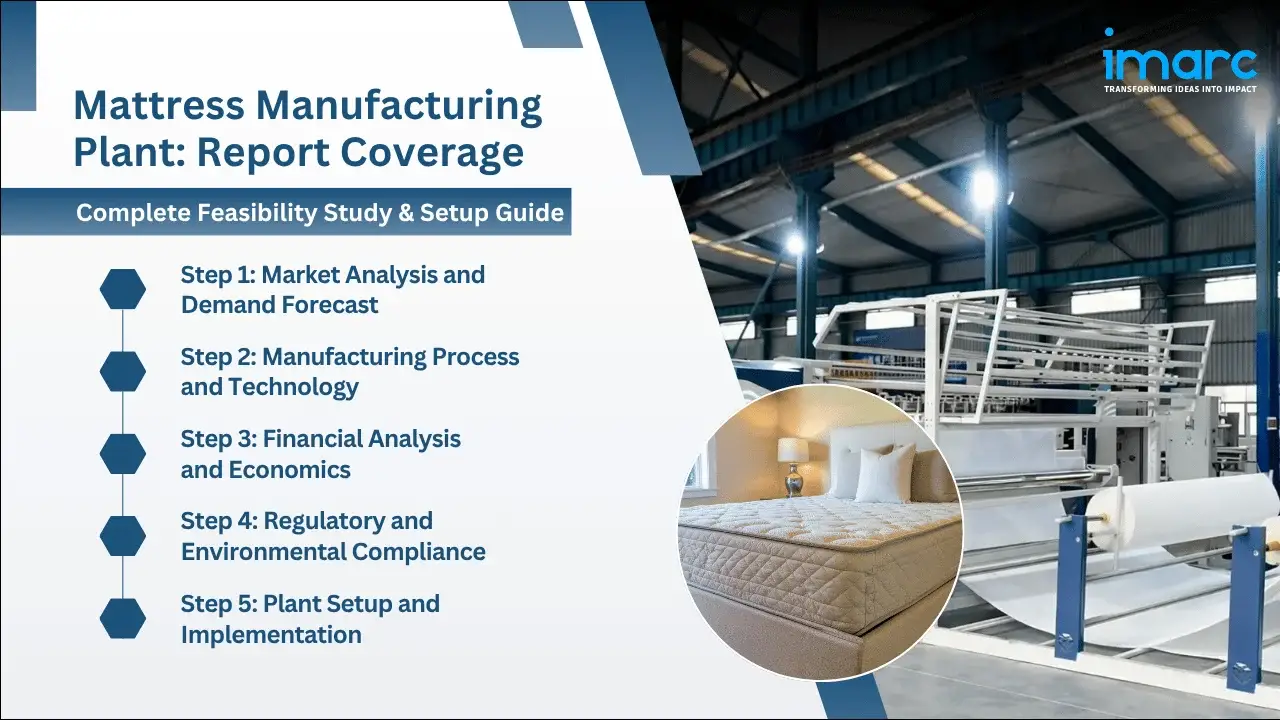 Mattress Manufacturing Plant: Report Coverage

Complete Feasibility Study & Setup Guide

Step 1: Market Analysis and Demand Forecast

Step 2: Manufacturing Process and Technology

Step 3: Financial Analysis and Economics

Step 4: Regulatory and Environmental Compliance

Step 5: Plant Setup and Implementation

imarc
TRANSFORMING IDEAS INTO IMPACT